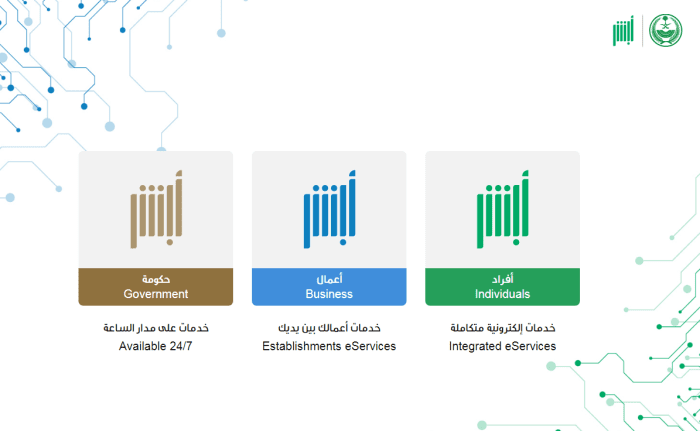 أبشر

أبشر
أفراد
Individuals
خدمات إلكترونية متكاملة
Integrated eServices

أبشر
أعمال
Business
خدمات أعمالك بين يديك
Establishments eServices

أبشر
حكومة
Government
خدمات على مدار الساعة
Available 24/7